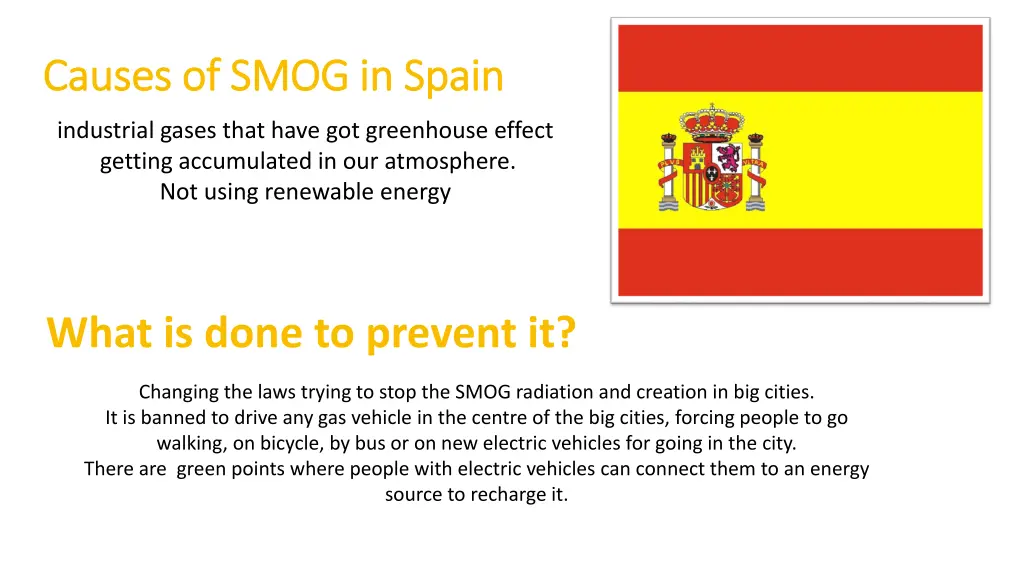 Causes of SMOG in Spain

industrial gases that have got greenhouse effect getting accumulated in our atmosphere.
Not using renewable energy

PLVS VLTRA

What is done to prevent it?

Changing the laws trying to stop the SMOG radiation and creation in big cities.
It is banned to drive any gas vehicle in the centre of the big cities, forcing people to go walking, on bicycle, by bus or on new electric vehicles for going in the city.
There are  green points where people with electric vehicles can connect them to an energy source to recharge it.